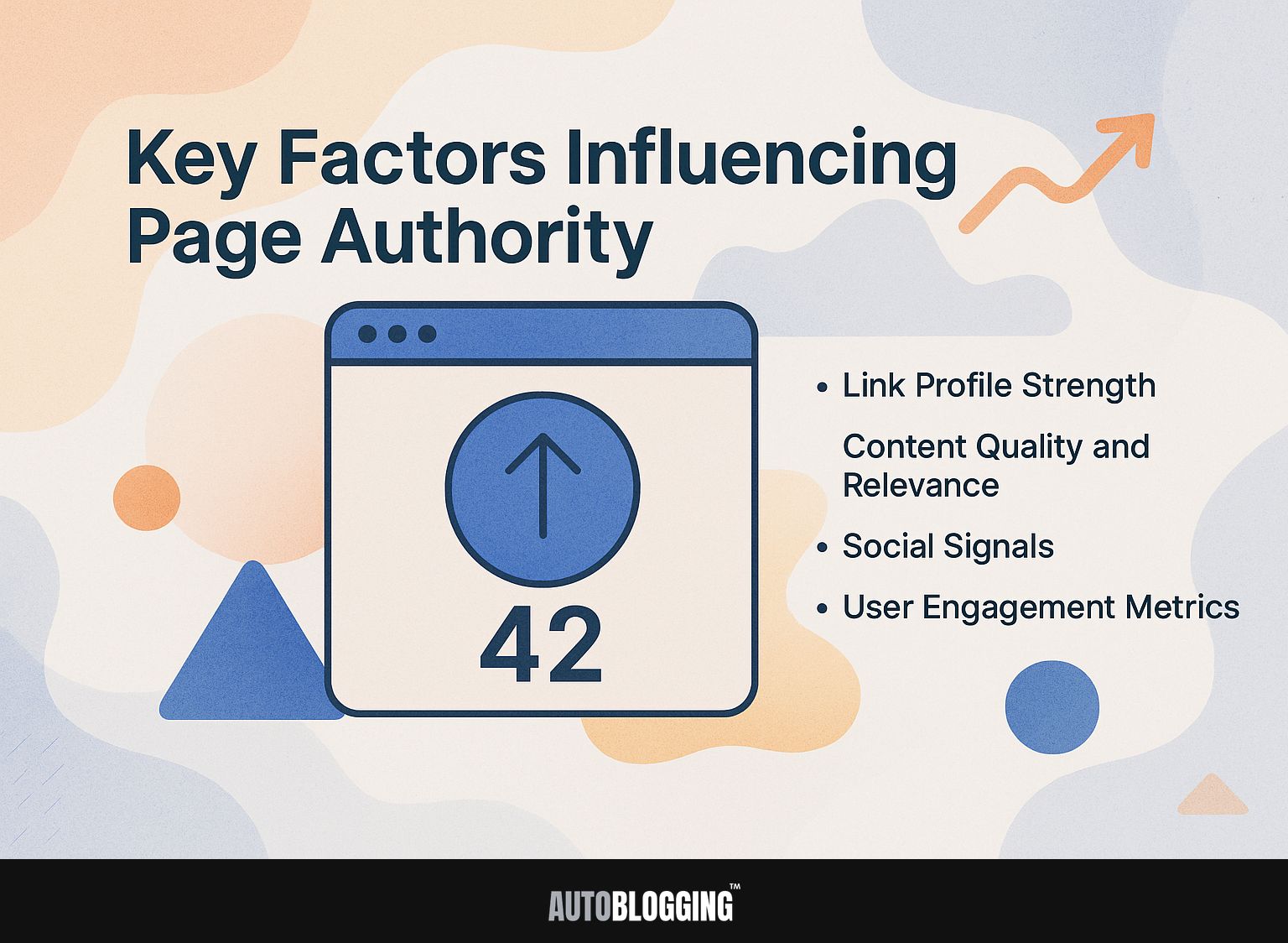 Key Factors Influencing Page Authority

42

• Link Profile Strength

Content Quality and Relevance

• Social Signals

• User Engagement Metrics

AUTOBLOGGING™